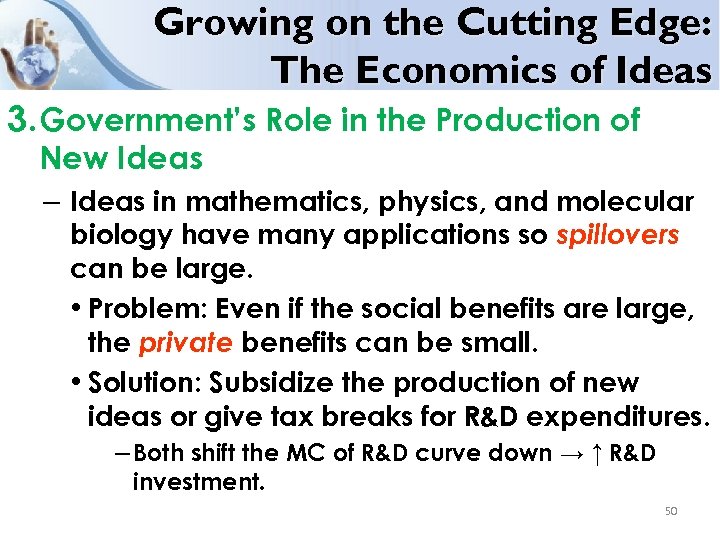 Growing on the Cutting Edge: The Economics of Ideas

3. Government's Role in the Production of New Ideas

– Ideas in mathematics, physics, and molecular biology have many applications so spillovers can be large.

• Problem: Even if the social benefits are large, the private benefits can be small.

• Solution: Subsidize the production of new ideas or give tax breaks for R&D expenditures.

– Both shift the MC of R&D curve down → ↑ R&D investment.

50